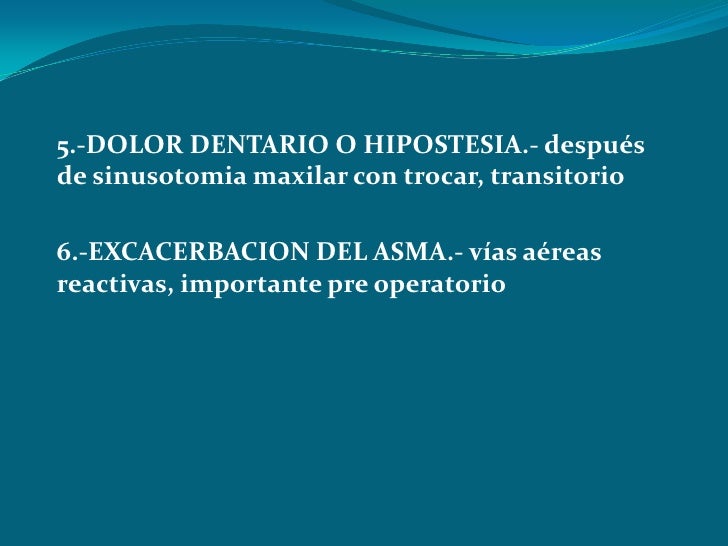 5.-DOLOR DENTARIO O HIPOSTESIA.- después de sinusotomia maxilar con trocar, transitorio

6.-EXCACERBACION DEL ASMA.- vías aéreas reactivas, importante pre operatorio